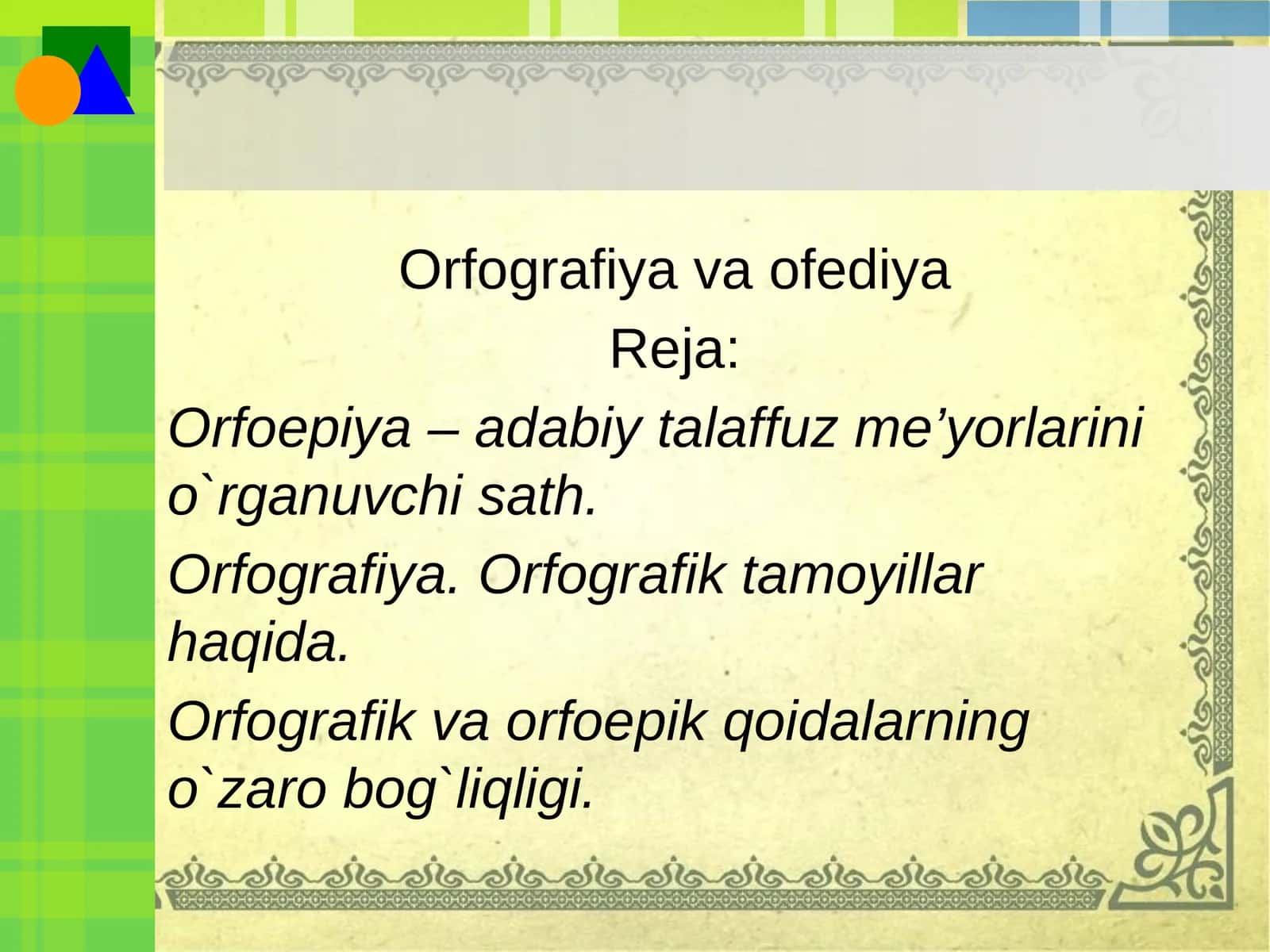 Orfografiya va ofediya

Reja:

Orfoepiya – adabiy talaffuz me’yorlarini o`rganuvchi sath.

Orfografiya. Orfografik tamoyillar haqida.

Orfografik va orfoepik qoidalarning o`zaro bog`liqligi.